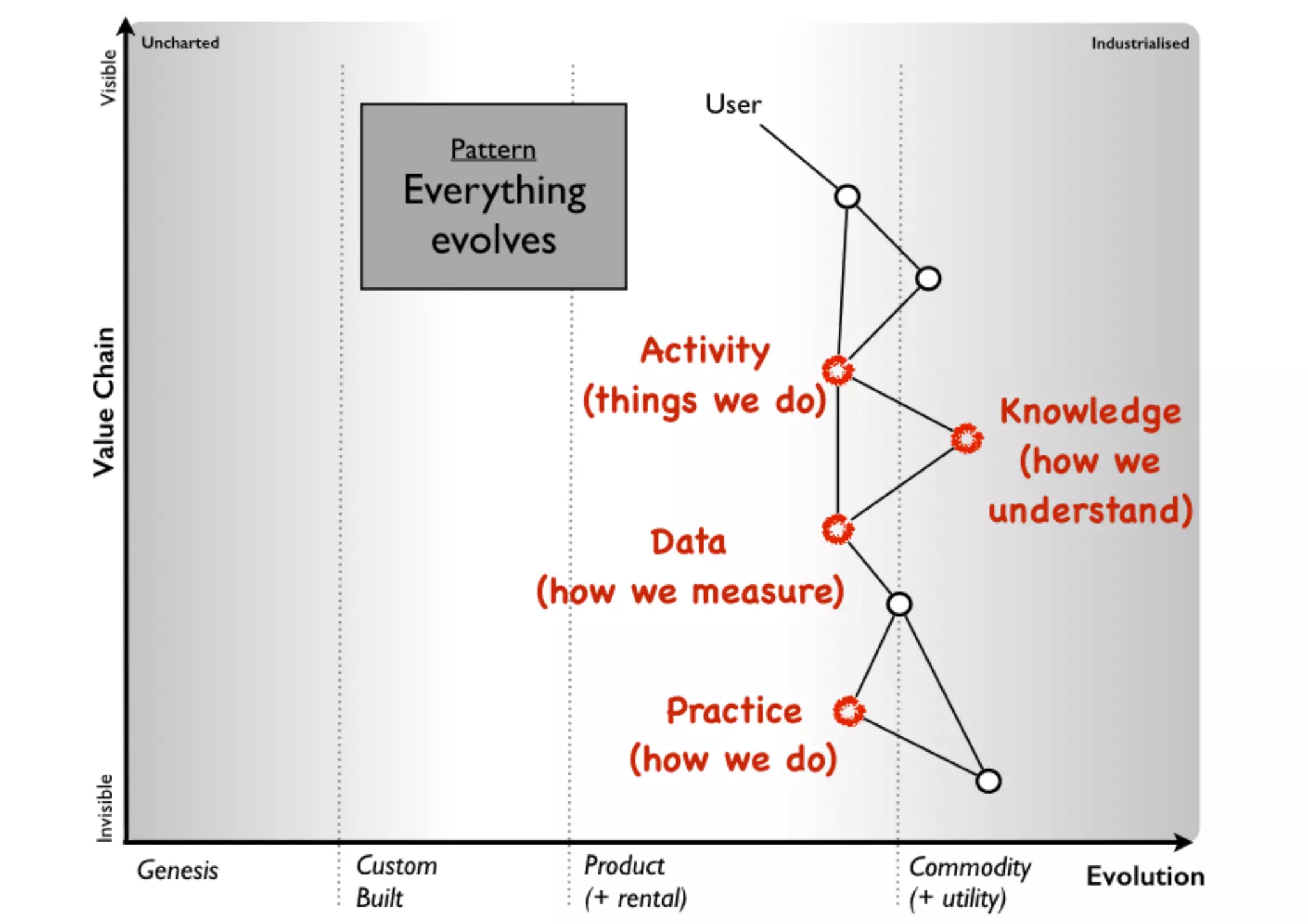 Visible

Value Chain

Invisible

Uncharted

Industrialised

Pattern
Everything evolves

User

Activity
(things we do)

Knowledge
(how we understand)

Data
(how we measure)

Practice
(how we do)

Genesis

Custom Built

Product
(+ rental)

Commodity
(+ utility)

Evolution